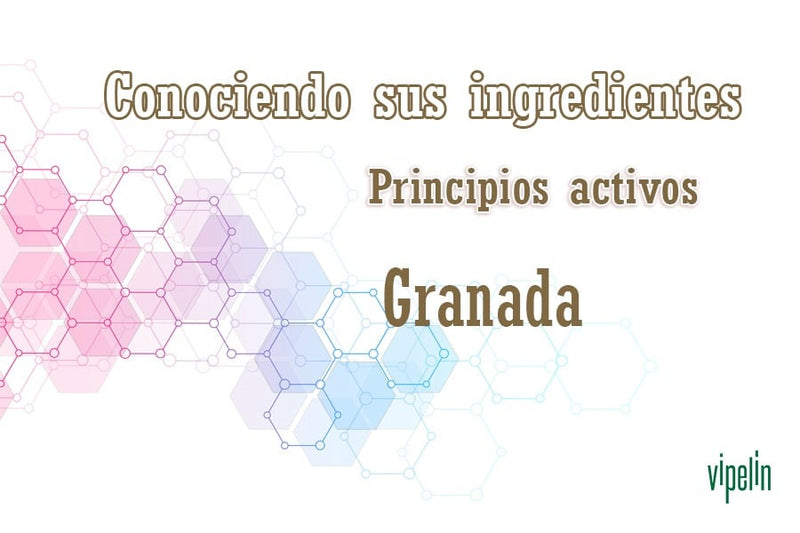 Conociendo sus ingredientes

Principios activos

Granada

vipelin